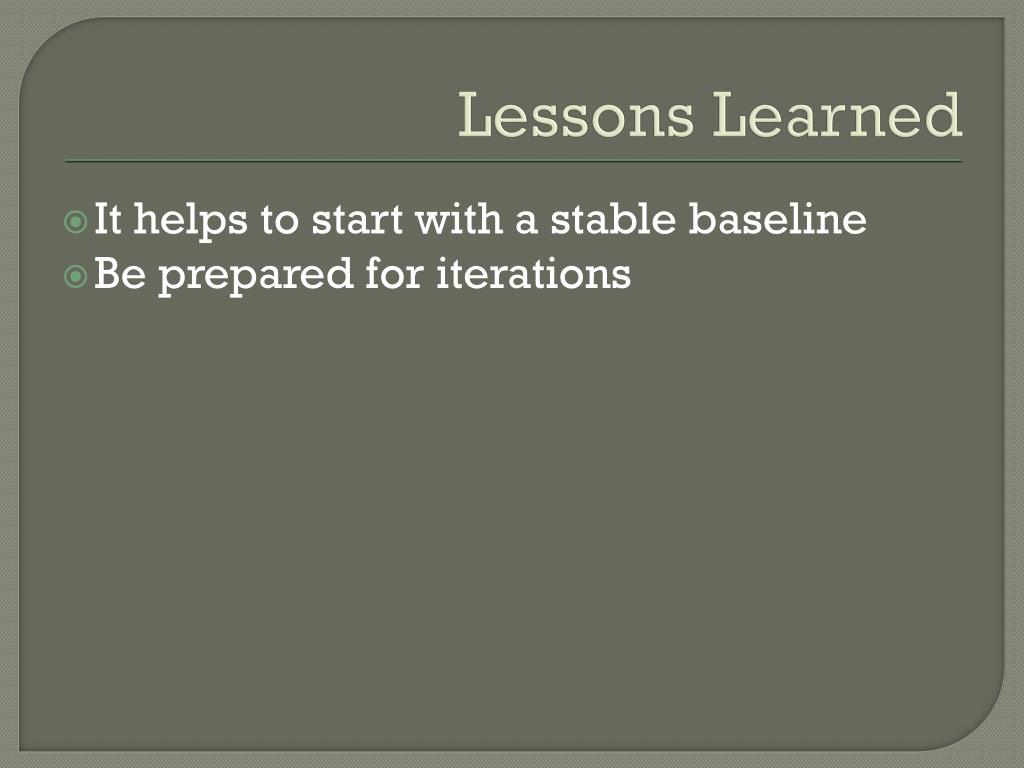 Lessons Learned

It helps to start with a stable baseline
Be prepared for iterations